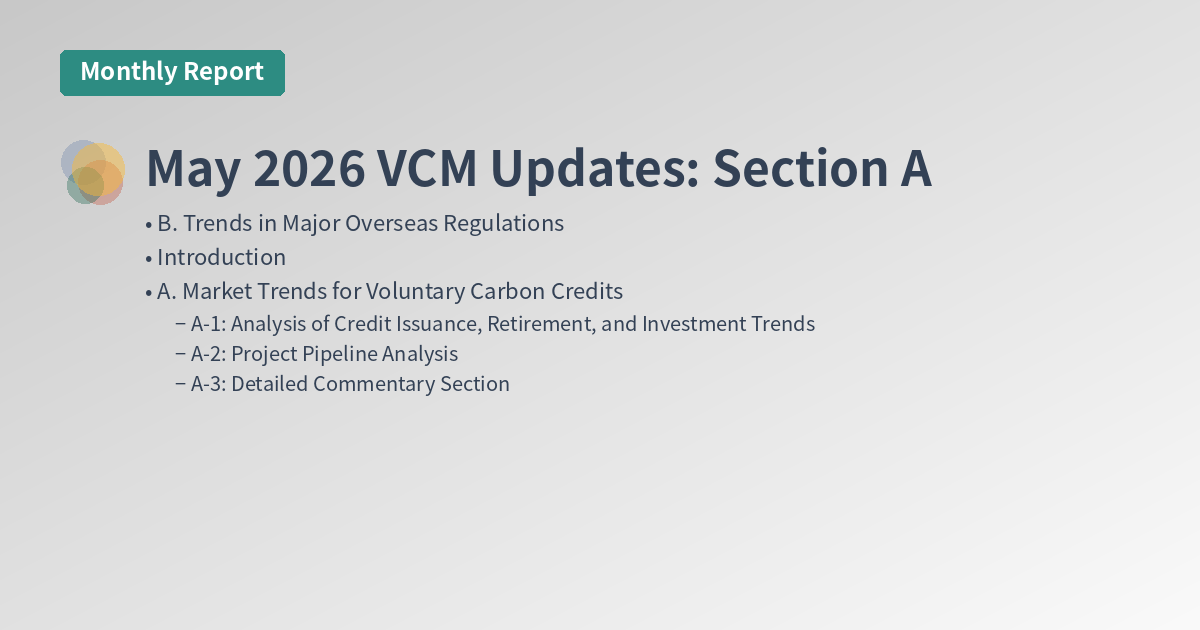 Monthly Report

May 2026 VCM Updates: Section A

• B. Trends in Major Overseas Regulations
• Introduction
• A. Market Trends for Voluntary Carbon Credits
– A-1: Analysis of Credit Issuance, Retirement, and Investment Trends
– A-2: Project Pipeline Analysis
– A-3: Detailed Commentary Section